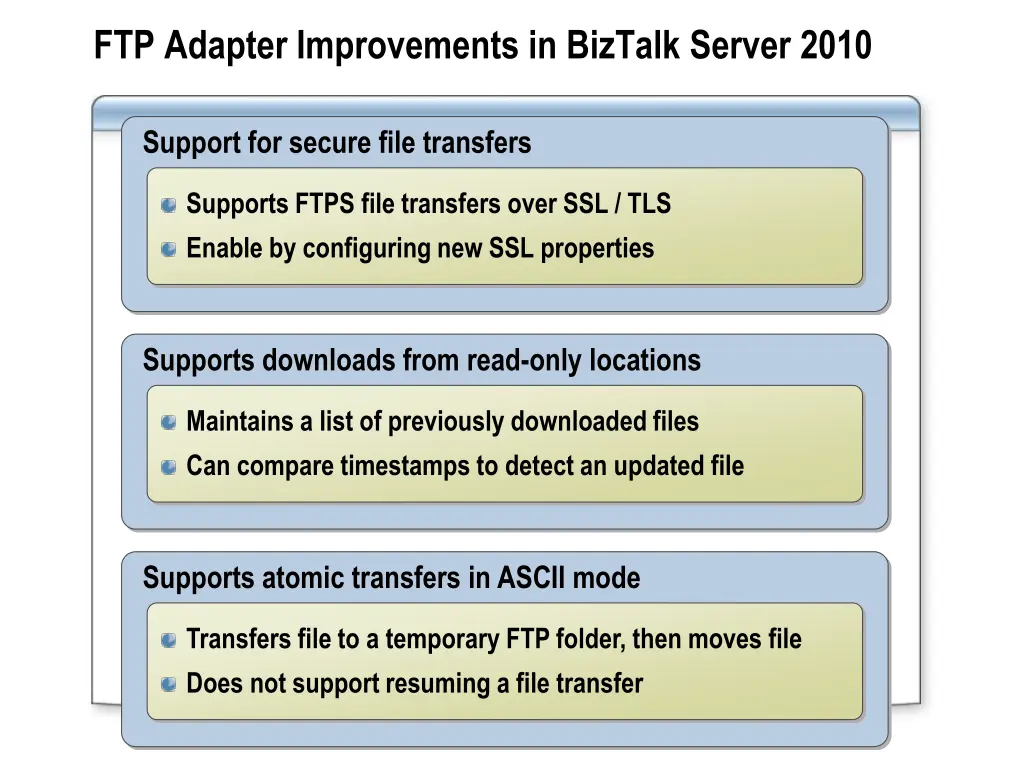 FTP Adapter Improvements in BizTalk Server 2010

Support for secure file transfers

Supports FTPS file transfers over SSL / TLS
Enable by configuring new SSL properties

Supports downloads from read-only locations

Maintains a list of previously downloaded files
Can compare timestamps to detect an updated file

Supports atomic transfers in ASCII mode

Transfers file to a temporary FTP folder, then moves file
Does not support resuming a file transfer